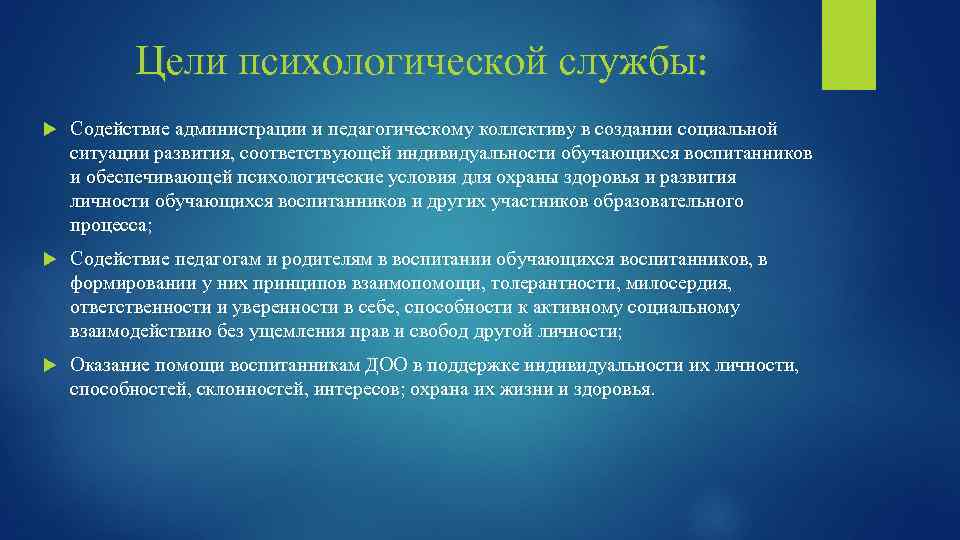 Цели психологической службы:

Содействие администрации и педагогическому коллективу в создании социальной ситуации развития, соответствующей индивидуальности обучающихся воспитанников и обеспечивающей психологические условия для охраны здоровья и развития личности обучающихся воспитанников и других участников образовательного процесса;

Содействие педагогам и родителям в воспитании обучающихся воспитанников, в формировании у них принципов взаимопомощи, толерантности, милосердия, ответственности и уверенности в себе, способности к активному социальному взаимодействию без ущемления прав и свобод другой личности;

Оказание помощи воспитанникам ДОО в поддержке индивидуальности их личности, способностей, склонностей, интересов; охрана их жизни и здоровья.